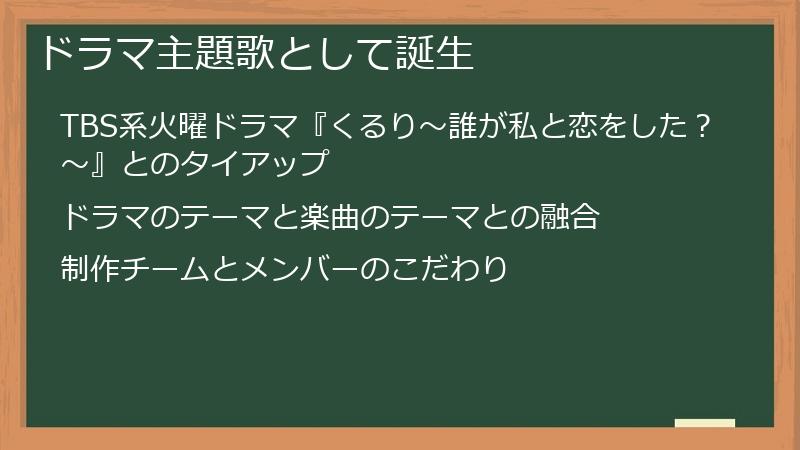 ドラマ主題歌として誕生

TBS系火曜ドラマ『くるり～誰が私と恋をした？～』とのタイアップ

ドラマのテーマと楽曲のテーマとの融合

制作チームとメンバーのこだわり